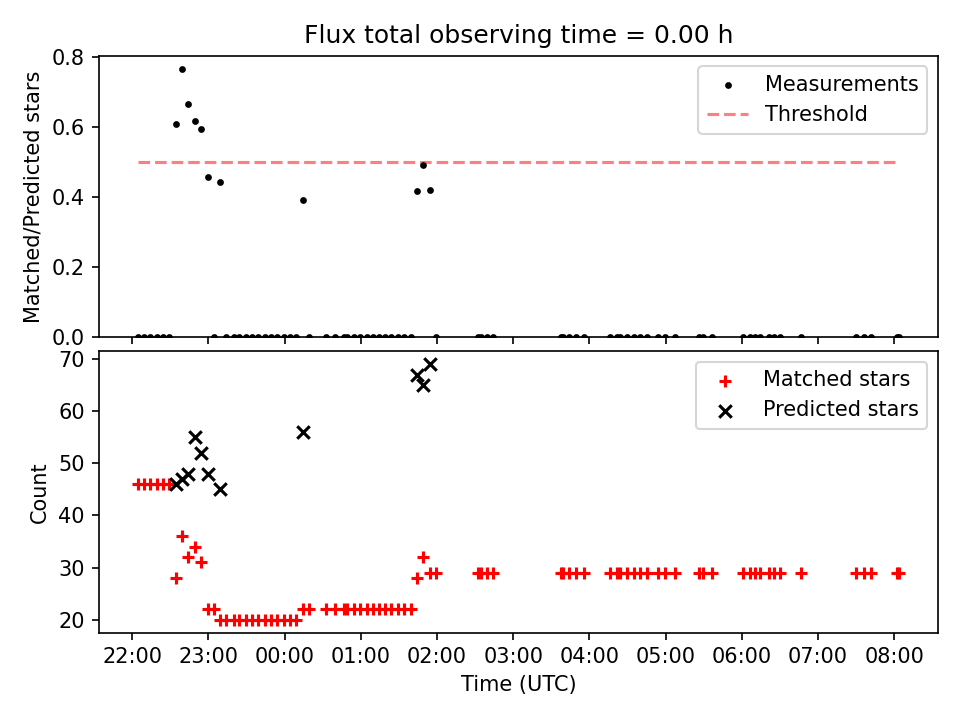 Flux total observing time = 0.00 h

Matched/Predicted stars

0.8
0.6
0.4
0.2
0.0

Measurements
Threshold

Count

70
60
50
40
30
20

Matched stars
Predicted stars

22:00 23:00 00:00 01:00 02:00 03:00 04:00 05:00 06:00 07:00 08:00

Time (UTC)